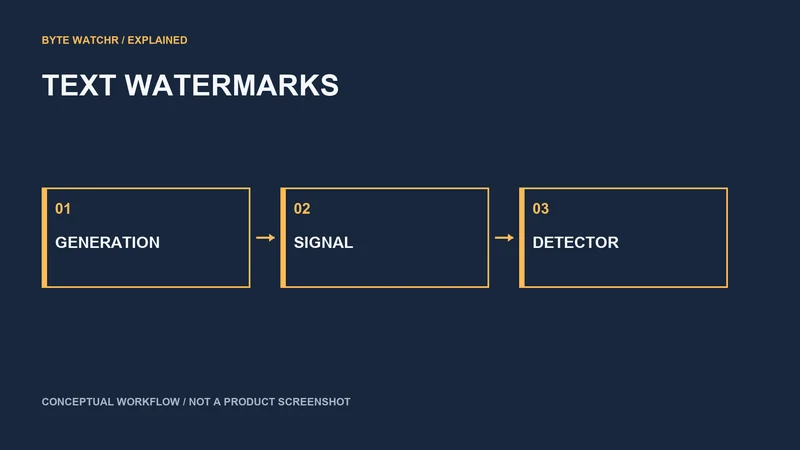 BYTE WATCHR / EXPLAINED

TEXT WATERMARKS

01

GENERATION

→

02

SIGNAL

→

03

DETECTOR

CONCEPTUAL WORKFLOW / NOT A PRODUCT SCREENSHOT